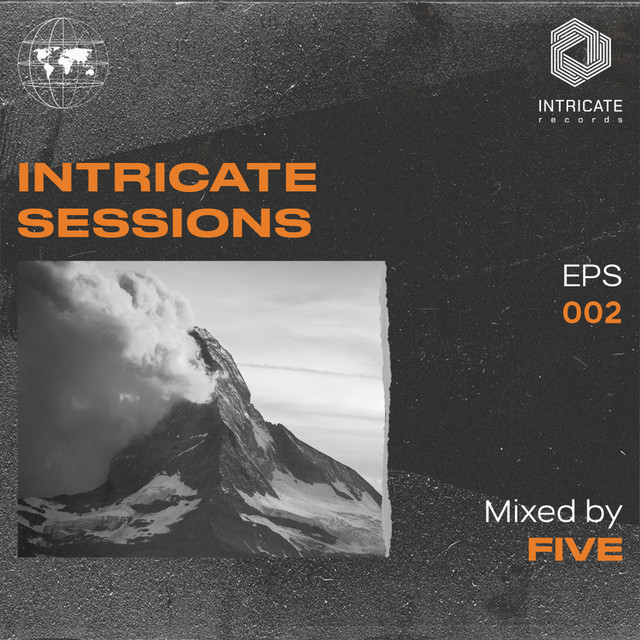 INTRICATE
records

INTRICATE
SESSIONS

EPS
002

Mixed by
FIVE